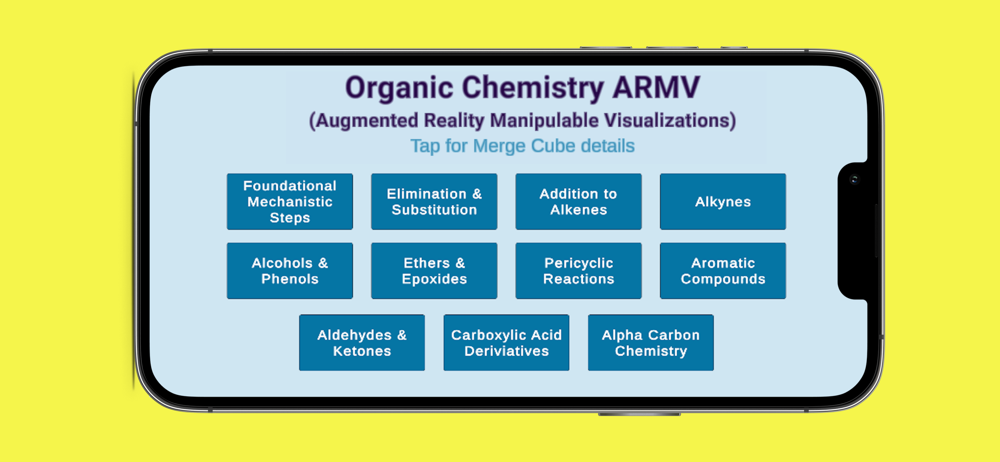 Organic Chemistry ARMV

(Augmented Reality Manipulable Visualizations)

Tap for Merge Cube details

Foundational Mechanistic Steps

Elimination & Substitution

Addition to Alkenes

Alkynes

Alcohols & Phenols

Ethers & Epoxides

Pericyclic Reactions

Aromatic Compounds

Aldehydes & Ketones

Carboxylic Acid Deriviatives

Alpha Carbon Chemistry